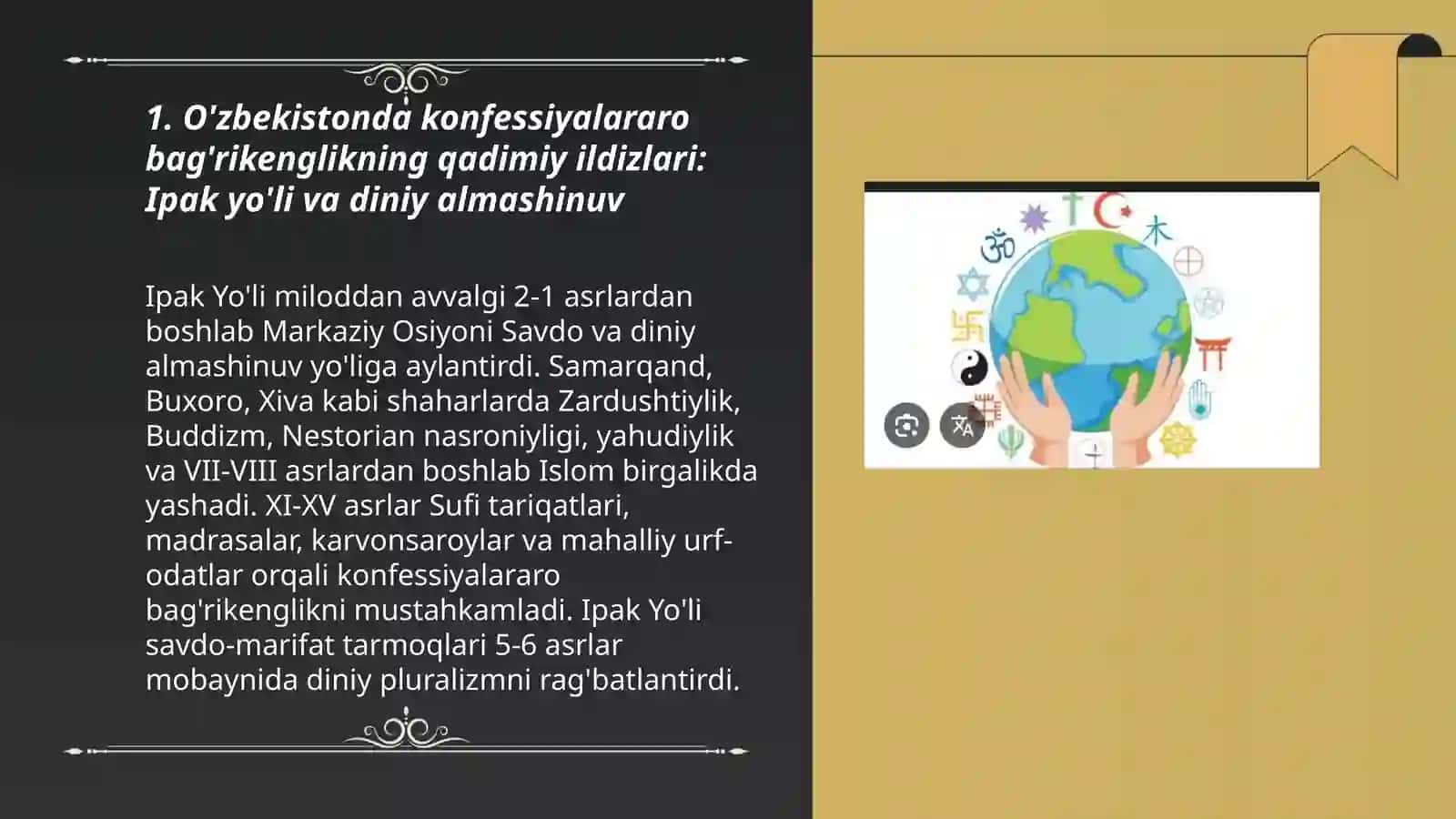 1. O'zbekistonda konfessiyalararo bag'rikenglikning qadimiy ildizlari: Ipak yo'li va diniy almashinuv

Ipak Yo'li miloddan avvalgi 2-1 asrlardan boshlab Markaziy Osiyoni Savdo va diniy almashinuv yo'liga aylantirdi. Samarqand, Buxoro, Xiva kabi shaharlarda Zardushtiylik, Buddizm, Nestorian nasroniyligi, yahudiylik va VII-VIII asrlardan boshlab Islom birgalikda yashadi. XI-XV asrlar Sufi tariqatlari, madrasalar, karvonsaroylar va mahalliy urf-odatlar orqali konfessiyalararo bag'rikenglikni mustahkamladi. Ipak Yo'li savdo-marifat tarmoqlari 5-6 asrlar mobaynida diniy pluralizmni rag'batlantirdi.